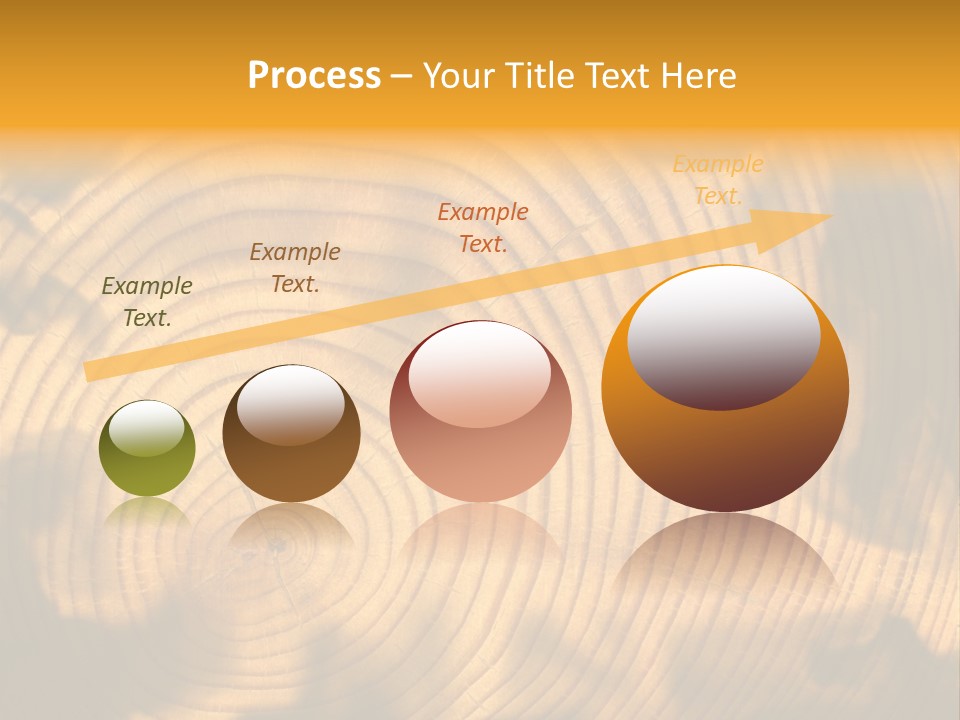 Process – Your Title Text Here

Example Text.

Example Text.

Example Text.

Example Text.